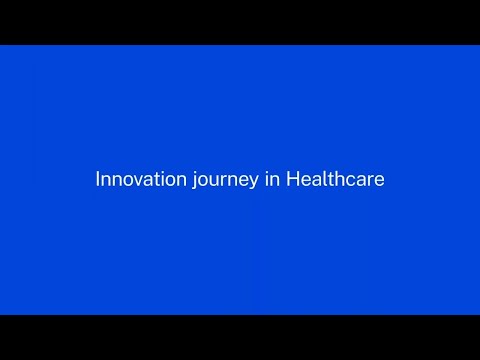 Innovation journey in Healthcare